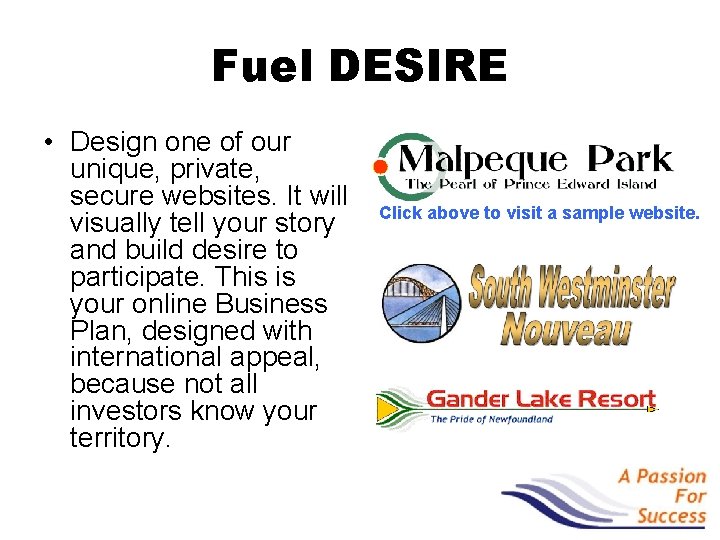 Fuel DESIRE

• Design one of our unique, private, secure websites. It will visually tell your story and build desire to participate. This is your online Business Plan, designed with international appeal, because not all investors know your territory.

Malpeque Park
The Pearl of Prince Edward Island

Click above to visit a sample website.

South Westminster Nouveau

Gander Lake Resort
The Pride of Newfoundland

A Passion For Success